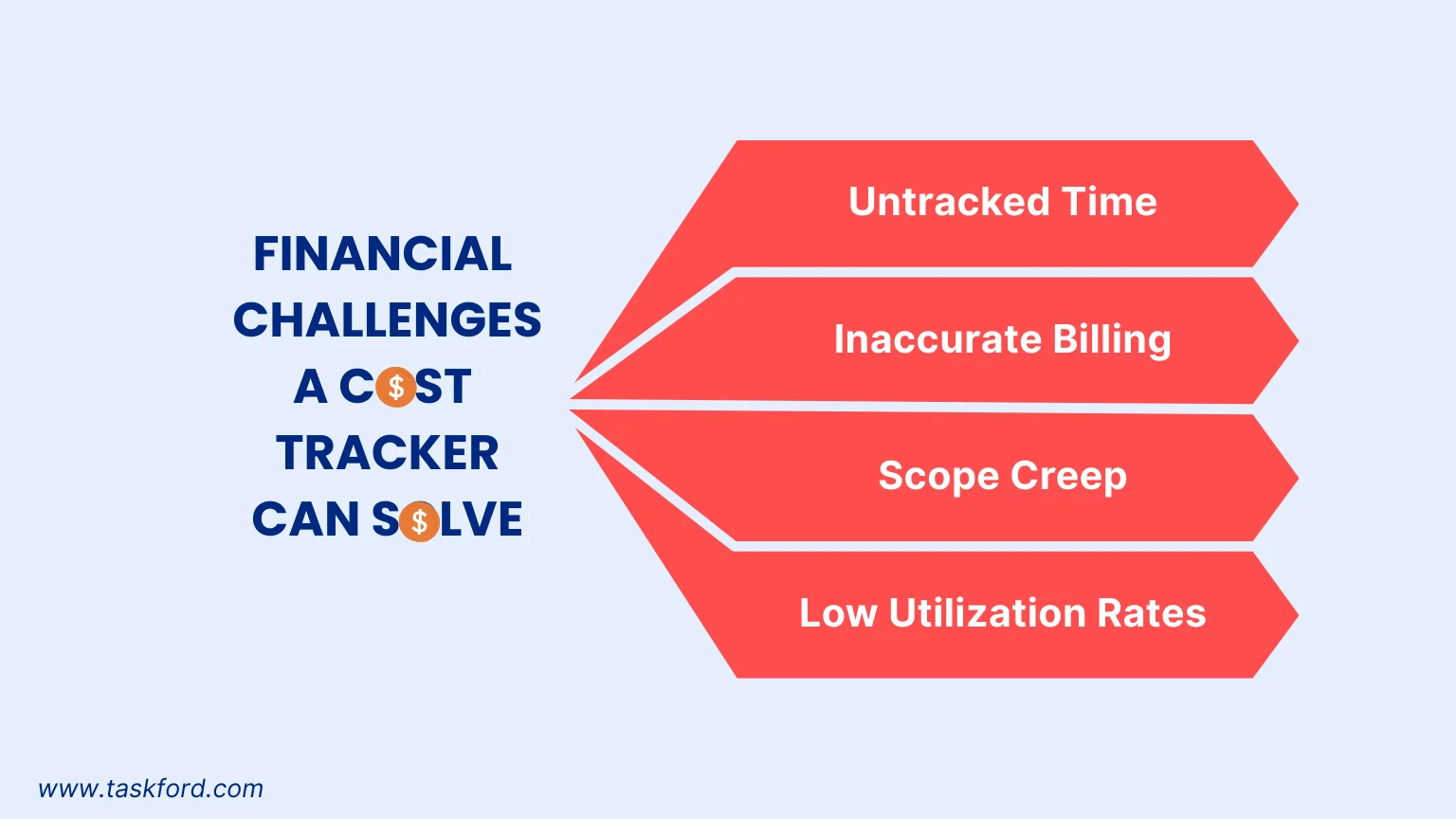 FINANCIAL CHALLENGES A C$ST TRACKER CAN S$LVE

Untracked Time

Inaccurate Billing

Scope Creep

Low Utilization Rates

www.taskford.com